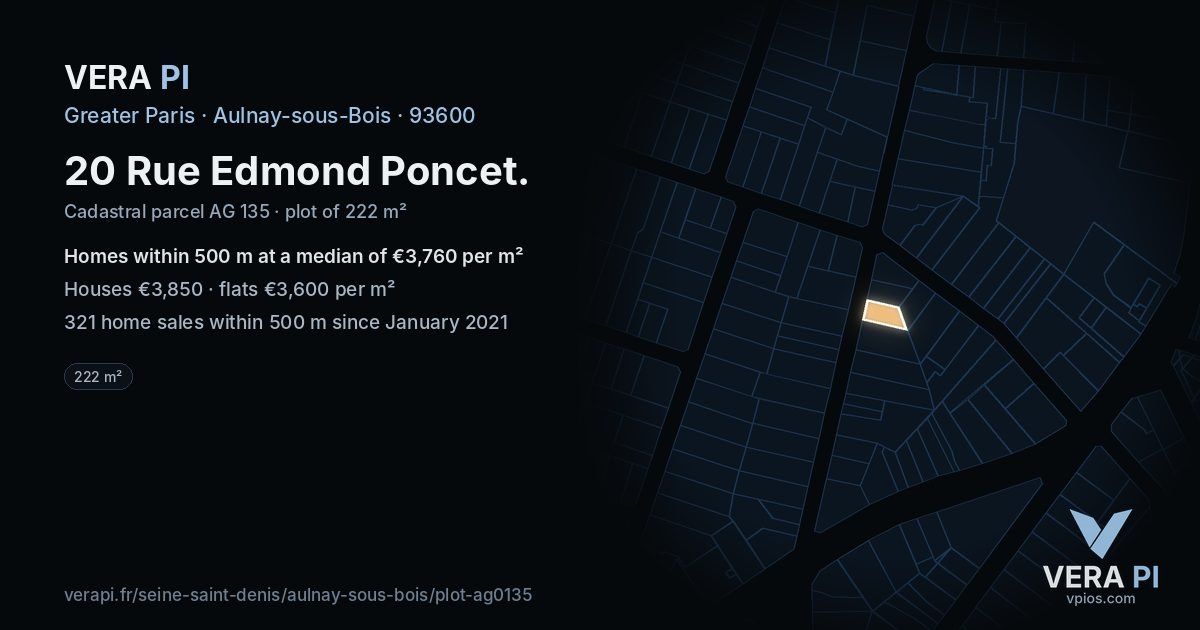 VERA PI

Greater Paris · Aulnay-sous-Bois · 93600

20 Rue Edmond Poncet.

Cadastral parcel AG 135 · plot of 222 m²

Homes within 500 m at a median of €3,760 per m²

Houses €3,850 · flats €3,600 per m²

321 home sales within 500 m since January 2021

222 m²

verapi.fr/seine-saint-denis/aulnay-sous-bois/plot-ag0135

VERA PI
vpios.com